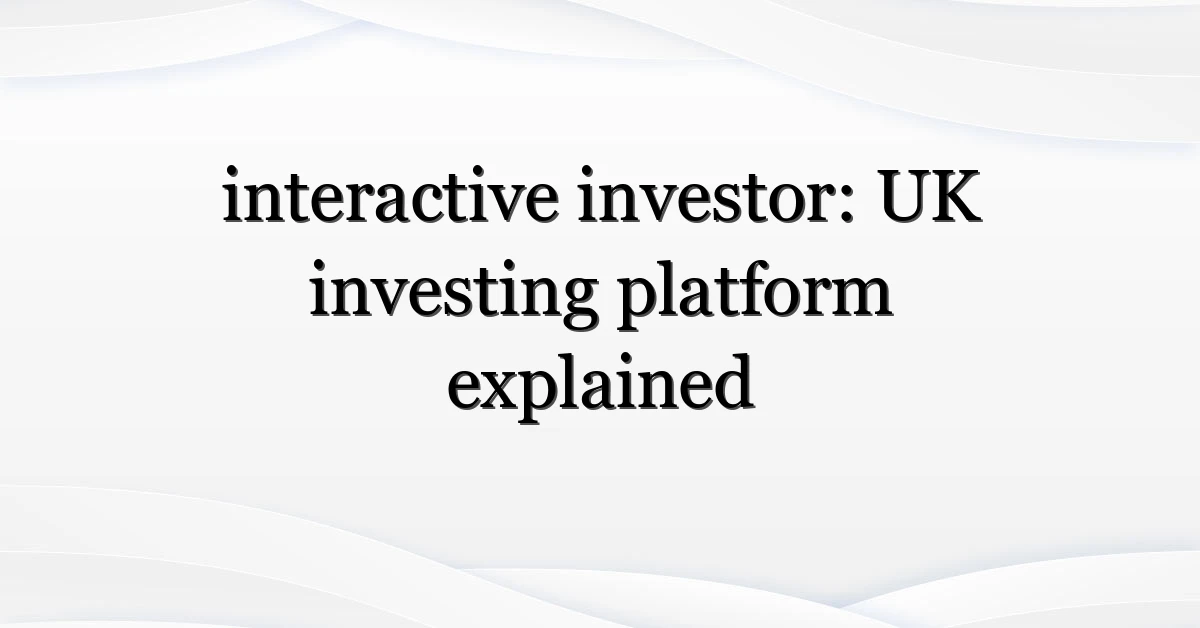 interactive investor: UK investing platform explained